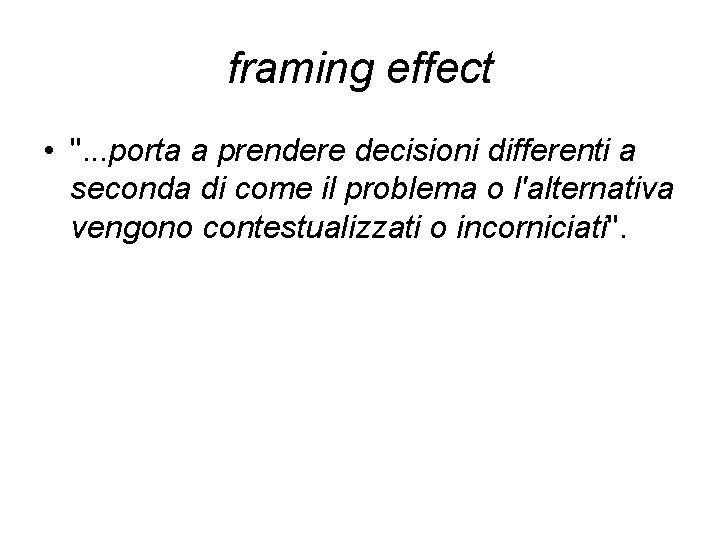 framing effect

• "...porta a prendere decisioni differenti a seconda di come il problema o l'alternativa vengono contestualizzati o incorniciati".